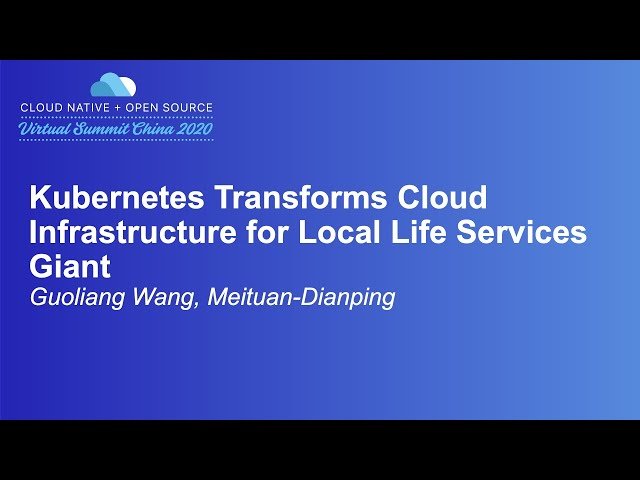 CLOUD NATIVE + OPEN SOURCE
Virtual Summit China 2020

Kubernetes Transforms Cloud Infrastructure for Local Life Services Giant
Guoliang Wang, Meituan-Dianping